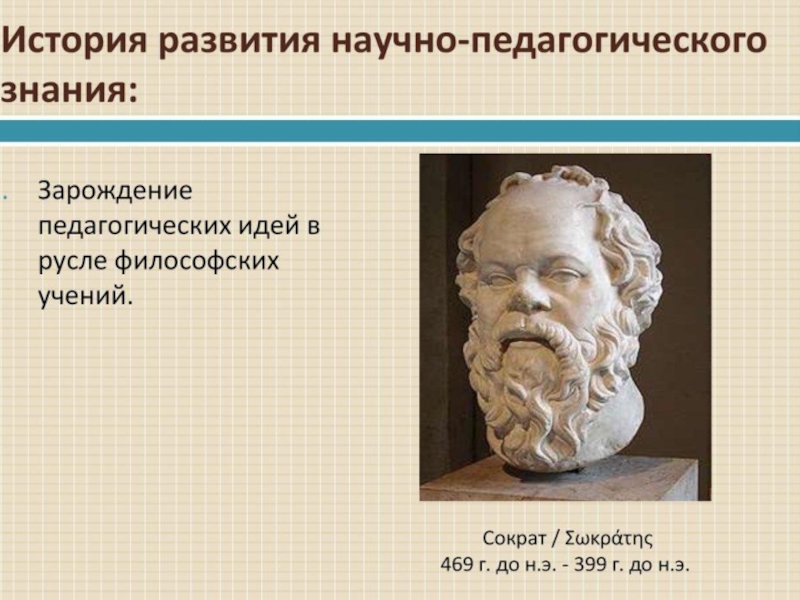 История развития научно-педагогического знания:

Зарождение педагогических идей в русле философских учений.

Сократ / Σωκράτης
469 г. до н.э. - 399 г. до н.э.